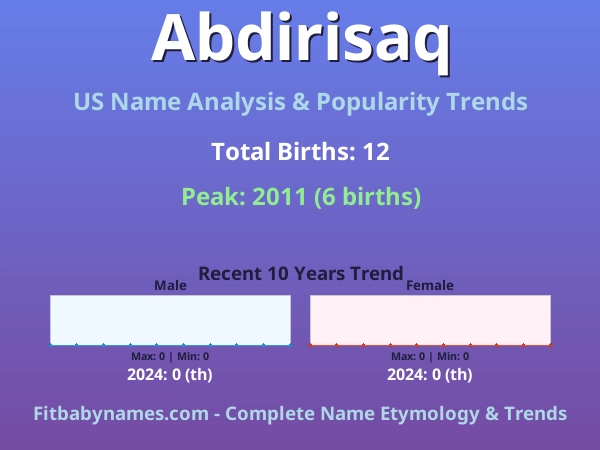 Abdirisaq

US Name Analysis & Popularity Trends

Total Births: 12

Peak: 2011 (6 births)

Recent 10 Years Trend

Male

Max: 0 | Min: 0

2024: 0 (th)

Female

Max: 0 | Min: 0

2024: 0 (th)

Fitbabynames.com - Complete Name Etymology & Trends